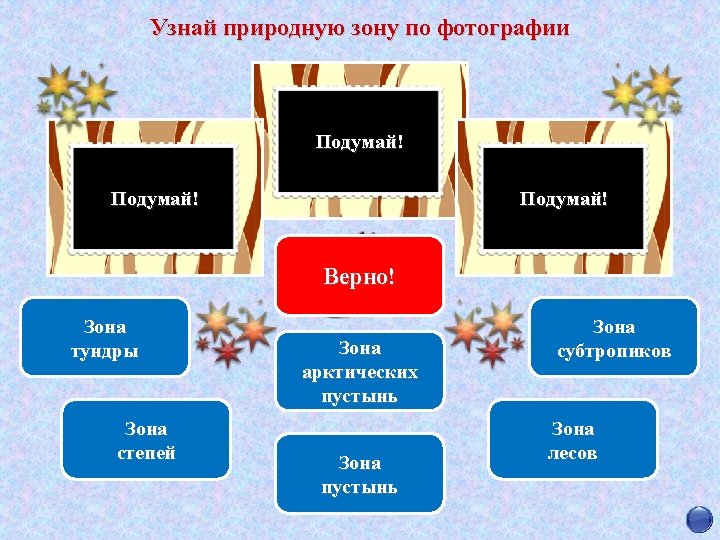 Узнай природную зону по фотографии

Подумай!

Подумай!

Подумай!

Верно!

Зона тундры

Зона арктических пустынь

Зона субтропиков

Зона степей

Зона пустынь

Зона лесов